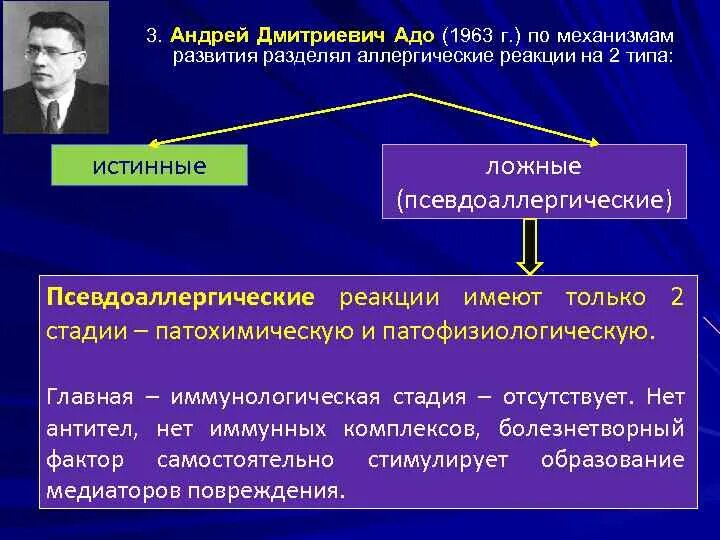 3. Андрей Дмитриевич Адо (1963 г.) по механизмам развития разделял аллергические реакции на 2 типа:

истинные

ложные (псевдоаллергические)

Псевдоаллергические реакции имеют только 2 стадии – патохимическую и патофизиологическую.

Главная – иммунологическая стадия – отсутствует. Нет антител, нет иммунных комплексов, болезнетворный фактор самостоятельно стимулирует образование медиаторов повреждения.